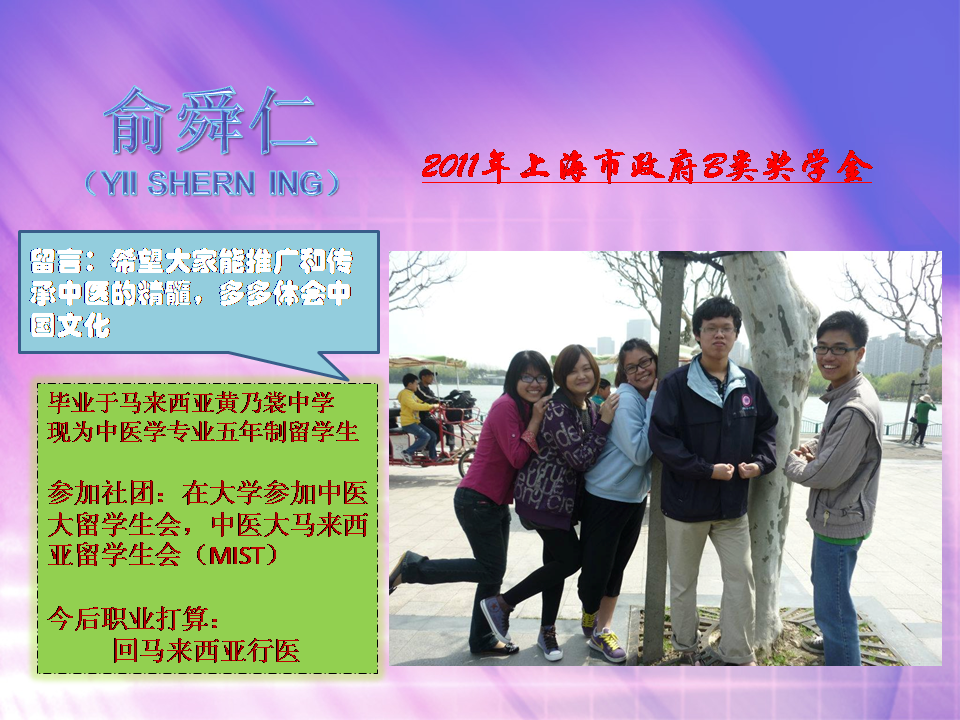 俞舜仁
（YII SHERN ING）

2011年上海市政府B类奖学金

留言：希望大家能推广和传承中医的精髓，多多体会中国文化

毕业于马来西亚黄乃裳中学
现为中医学专业五年制留学生

参加社团：在大学参加中医大留学生会，中医大马来西亚留学生会（MIST）

今后职业打算：
回马来西亚行医